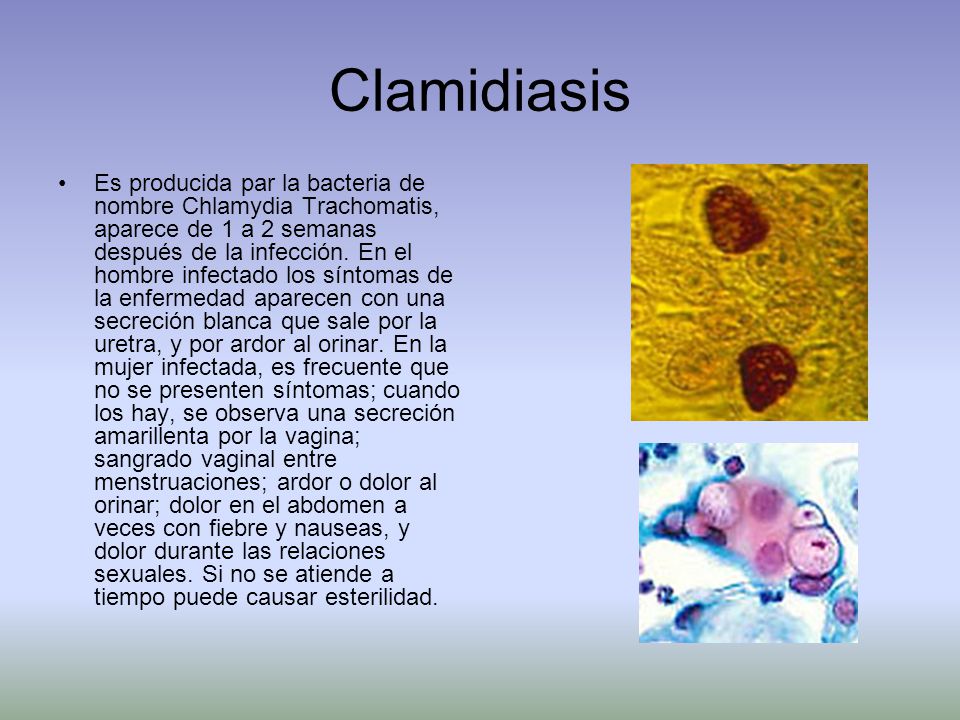 Clamidiasis

• Es producida par la bacteria de nombre Chlamydia Trachomatis, aparece de 1 a 2 semanas después de la infección. En el hombre infectado los síntomas de la enfermedad aparecen con una secreción blanca que sale por la uretra, y por ardor al orinar. En la mujer infectada, es frecuente que no se presenten síntomas; cuando los hay, se observa una secreción amarillenta por la vagina; sangrado vaginal entre menstruaciones; ardor o dolor al orinar; dolor en el abdomen a veces con fiebre y nauseas, y dolor durante las relaciones sexuales. Si no se atiende a tiempo puede causar esterilidad.